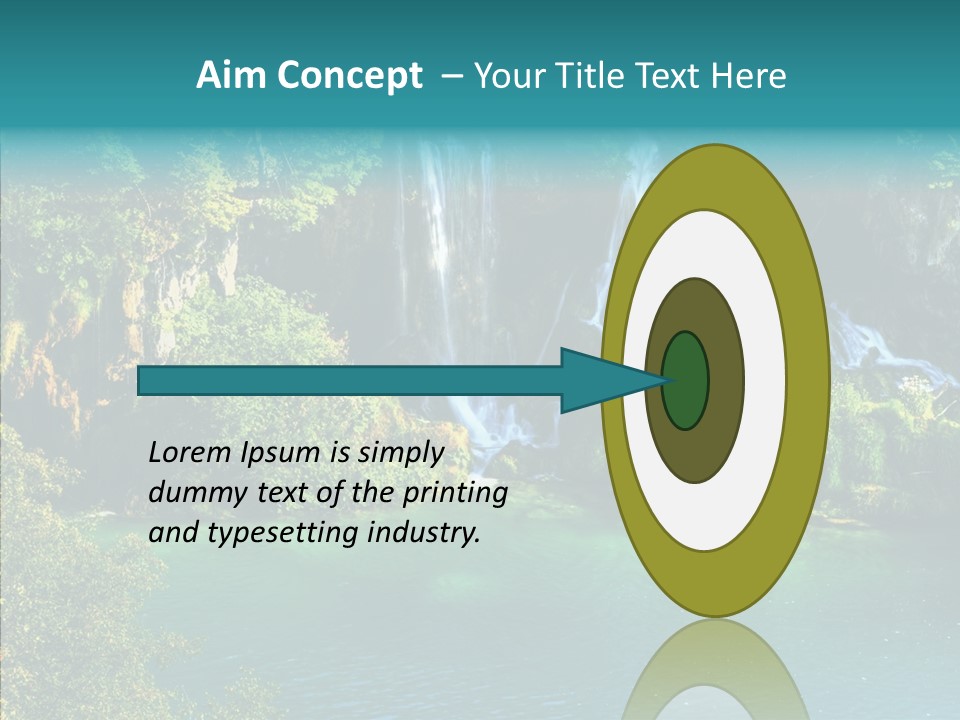 Aim Concept – Your Title Text Here

Lorem Ipsum is simply dummy text of the printing and typesetting industry.